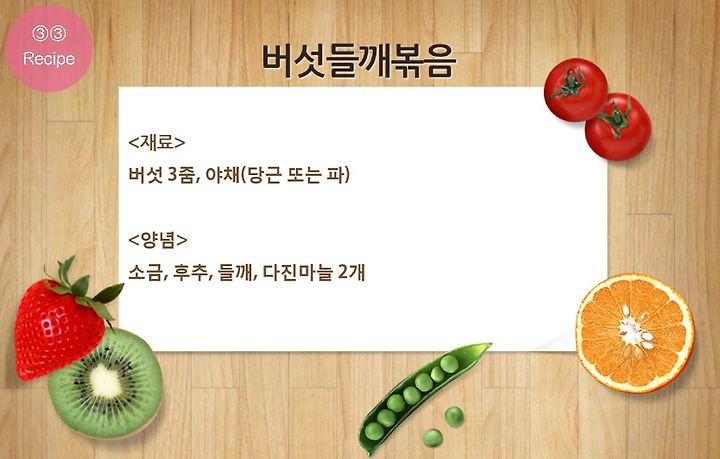 ③③
Recipe

버섯들깨볶음

<재료>
버섯 3줌, 야채(당근 또는 파)

<양념>
소금, 후추, 들깨, 다진마늘 2개